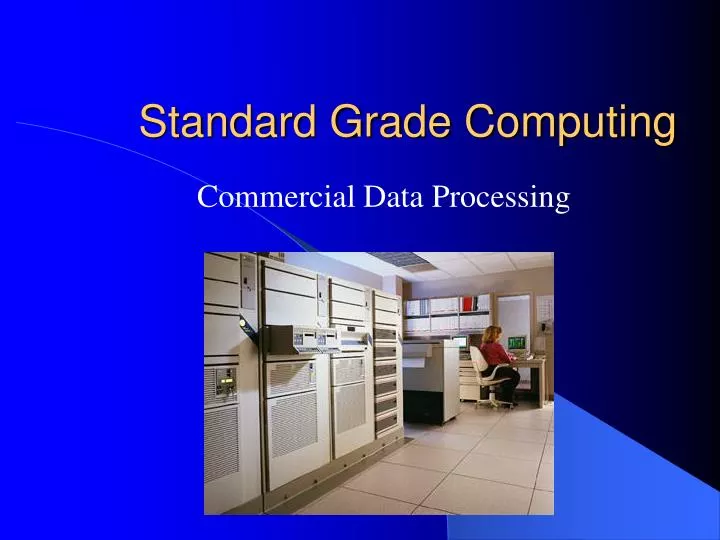 Standard Grade Computing

Commercial Data Processing